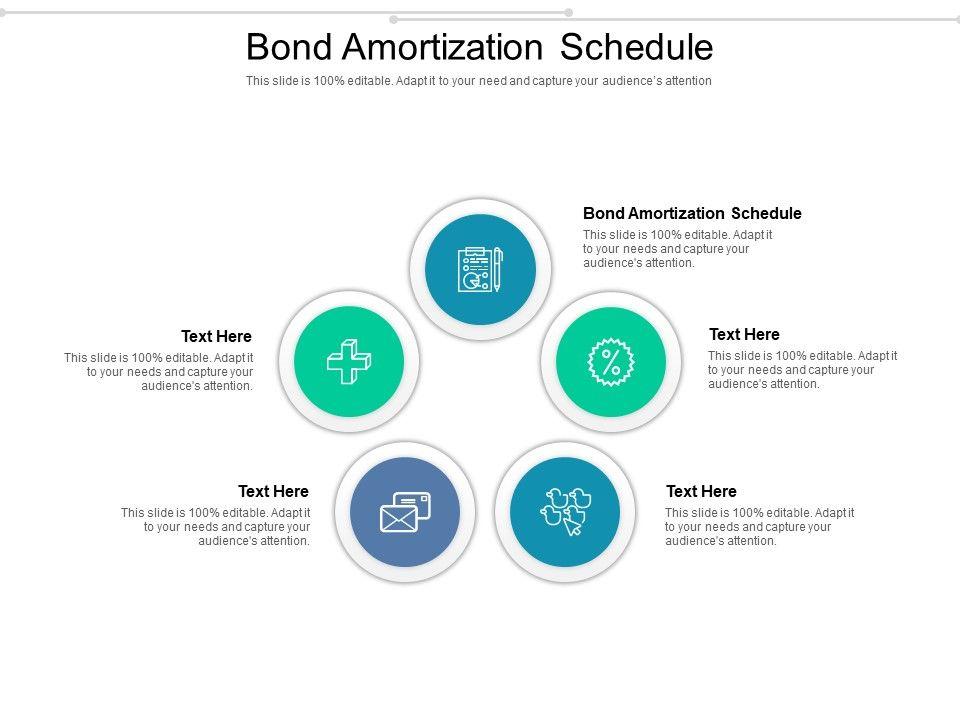 Bond Amortization Schedule

This slide is 100% editable. Adapt it to your need and capture your audience's attention

Bond Amortization Schedule

This slide is 100% editable. Adapt it to your needs and capture your audience's attention.

Text Here

This slide is 100% editable. Adapt it to your needs and capture your audience's attention.

Text Here

This slide is 100% editable. Adapt it to your needs and capture your audience's attention.

Text Here

This slide is 100% editable. Adapt it to your needs and capture your audience's attention.

Text Here

This slide is 100% editable. Adapt it to your needs and capture your audience's attention.